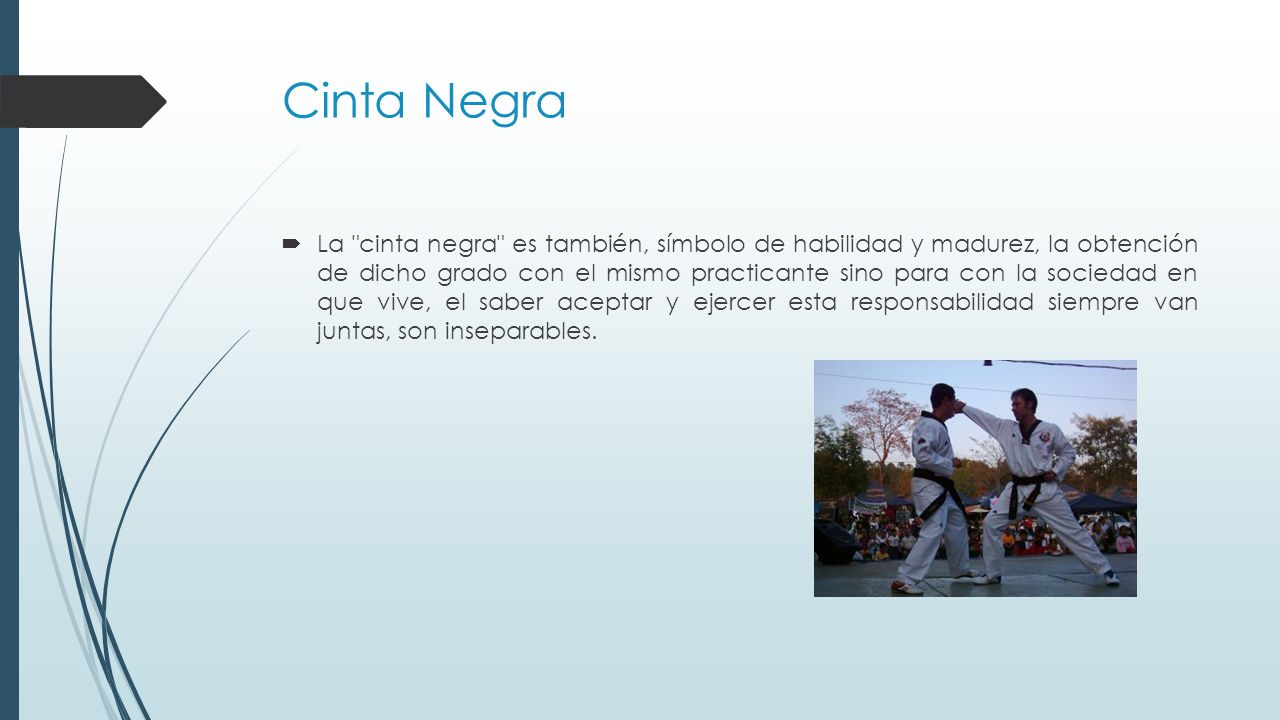 Cinta Negra

La "cinta negra" es también, símbolo de habilidad y madurez, la obtención de dicho grado con el mismo practicante sino para con la sociedad en que vive, el saber aceptar y ejercer esta responsabilidad siempre van juntas, son inseparables.